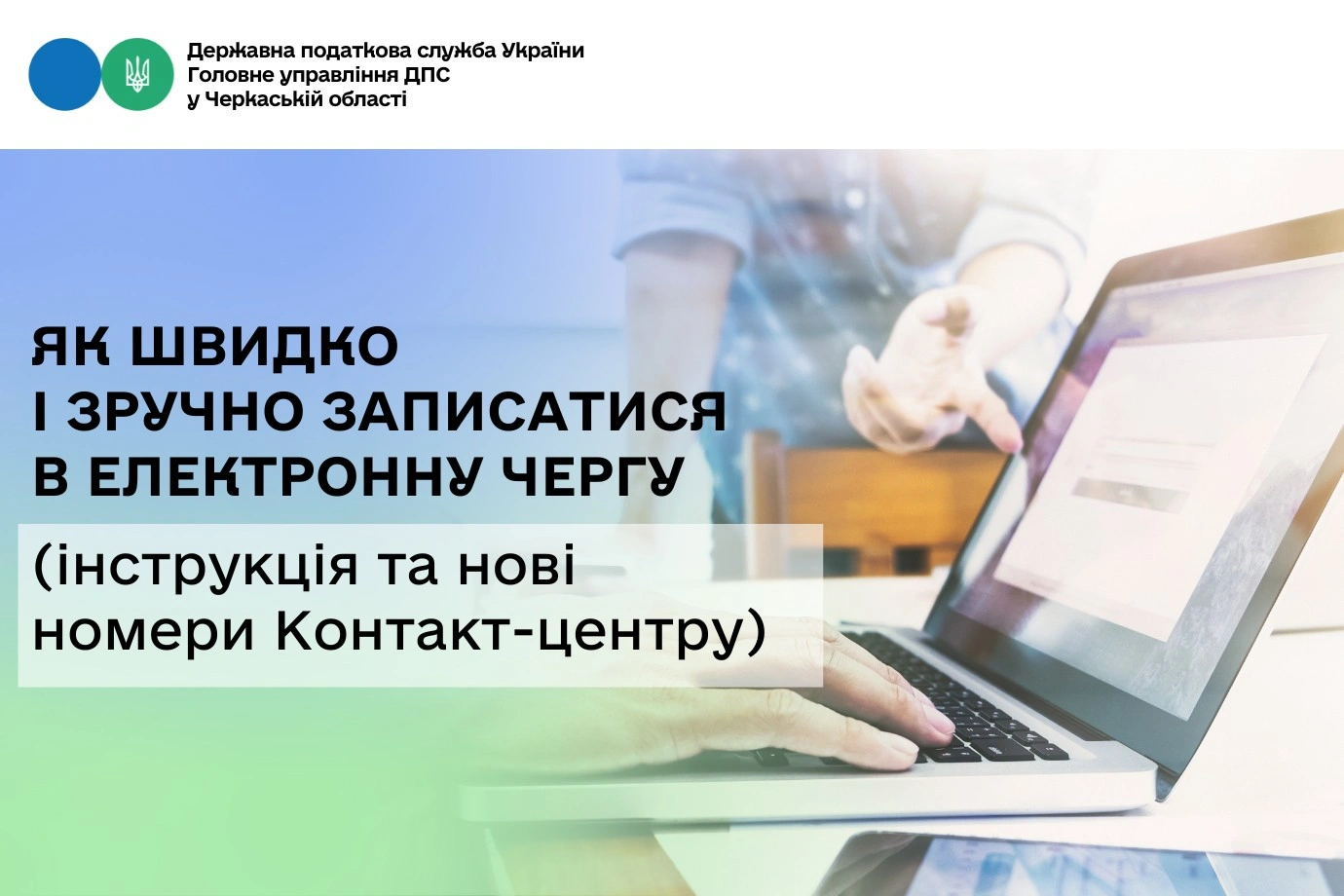 Державна податкова служба України
Головне управління ДПС
у Черкаській області

ЯК ШВИДКО
І ЗРУЧНО ЗАПИСАТИСЯ
В ЕЛЕКТРОННУ ЧЕРГУ

(інструкція та нові
номери Контакт-центру)